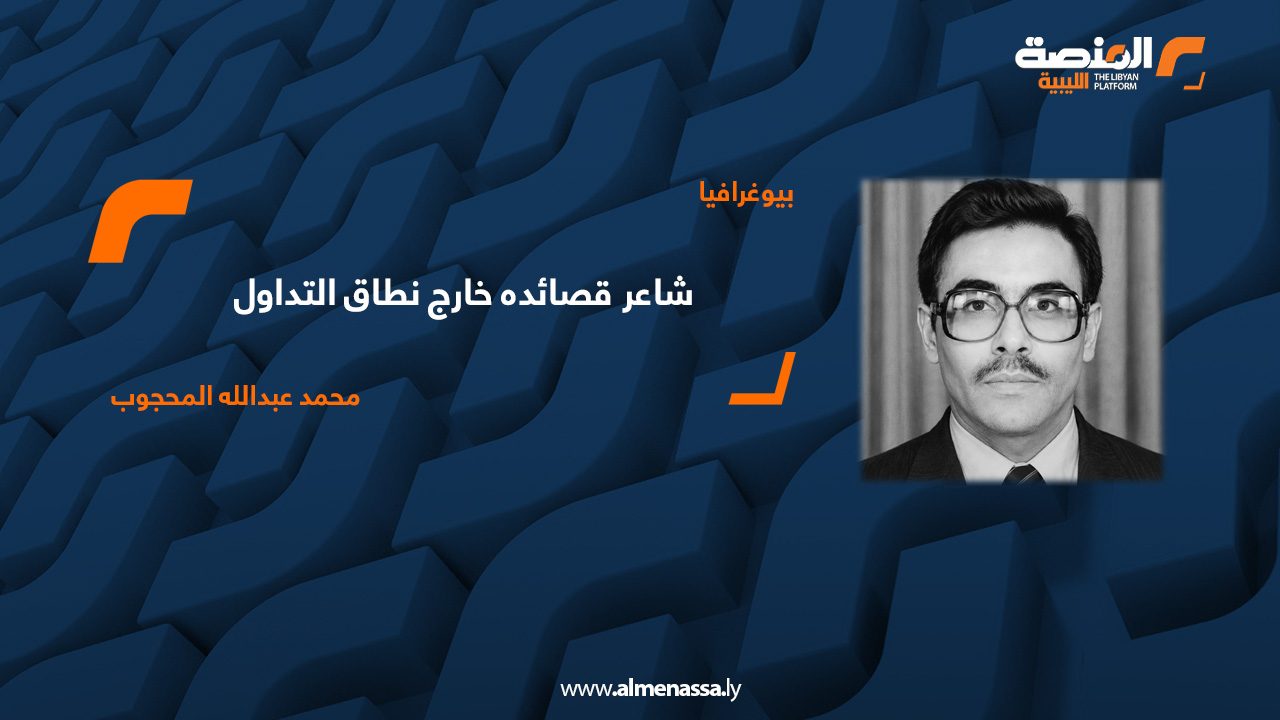 المنصة الليبية
THE LIBYAN PLATFORM

بيوغرافيا

شاعر قصائده خارج نطاق التداول

محمد عبدالله المحجوب

www.almenassa.ly